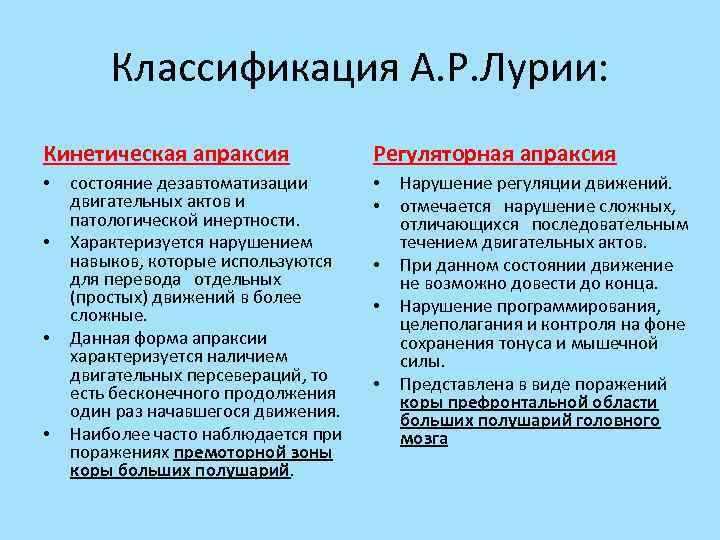 Классификация А.Р.Лурии:

Кинетическая апраксия

• состояние дезавтоматизации двигательных актов и патологической инертности.
• Характеризуется нарушением навыков, которые используются для перевода отдельных (простых) движений в более сложные.
• Данная форма апраксии характеризуется наличием двигательных персевераций, то есть бесконечного продолжения один раз начавшегося движения.
• Наиболее часто наблюдается при поражениях премоторной зоны коры больших полушарий.

Регуляторная апраксия

• Нарушение регуляции движений.
• отмечается нарушение сложных, отличающихся последовательным течением двигательных актов.
• При данном состоянии движение не возможно довести до конца.
• Нарушение программирования, целеполагания и контроля на фоне сохранения тонуса и мышечной силы.
• Представлена в виде поражений коры префронтальной области больших полушарий головного мозга